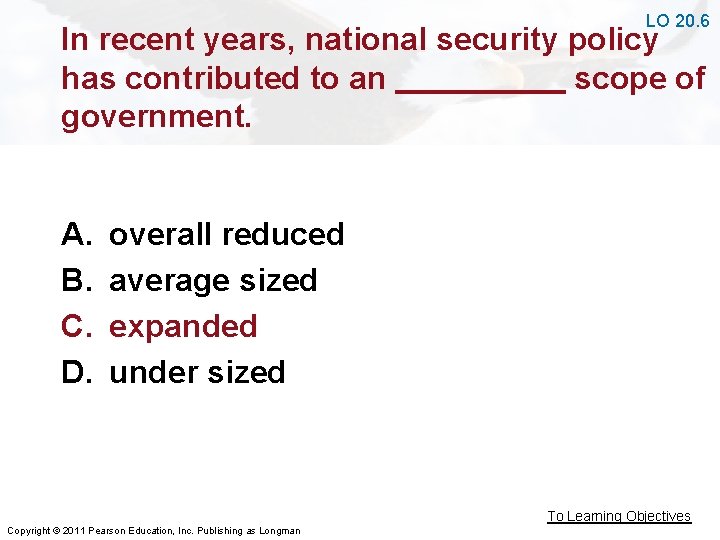 LO 20.6

In recent years, national security policy has contributed to an __________ scope of government.

A. overall reduced
B. average sized
C. expanded
D. under sized

To Learning Objectives

Copyright © 2011 Pearson Education, Inc. Publishing as Longman